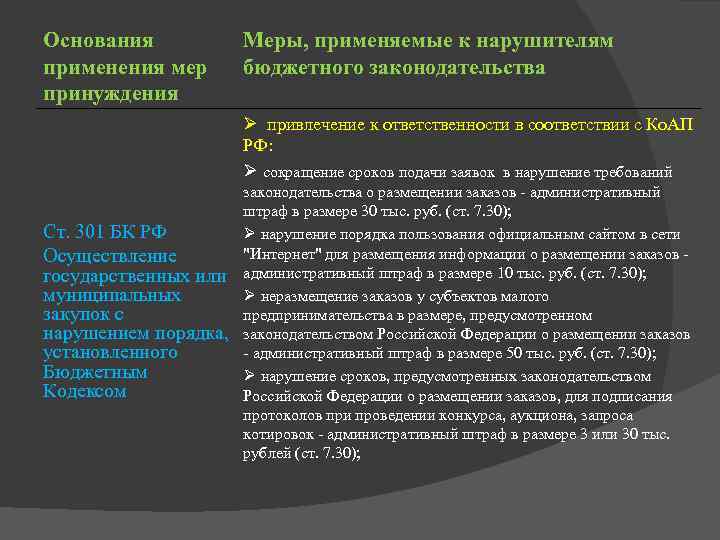 | Основания применения мер принуждения | Меры, применяемые к нарушителям бюджетного законодательства |
|---|---|
| Ст. 301 БК РФ Осуществление государственных или муниципальных закупок с нарушением порядка, установленного Бюджетным Кодексом | ➢ привлечение к ответственности в соответствии с КоАП РФ: ➢ сокращение сроков подачи заявок в нарушение требований законодательства о размещении заказов - административный штраф в размере 30 тыс. руб. (ст. 7.30); ➢ нарушение порядка пользования официальным сайтом в сети "Интернет" для размещения информации о размещении заказов - административный штраф в размере 10 тыс. руб. (ст. 7.30); ➢ неразмещение заказов у субъектов малого предпринимательства в размере, предусмотренном законодательством Российской Федерации о размещении заказов - административный штраф в размере 50 тыс. руб. (ст. 7.30); ➢ нарушение сроков, предусмотренных законодательством Российской Федерации о размещении заказов, для подписания протоколов при проведении конкурса, аукциона, запроса котировок - административный штраф в размере 3 или 30 тыс. рублей (ст. 7.30); |